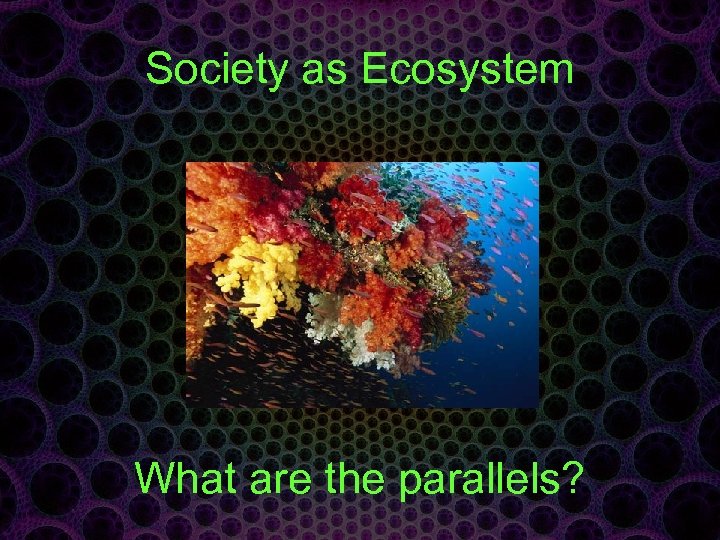 Society as Ecosystem

What are the parallels?